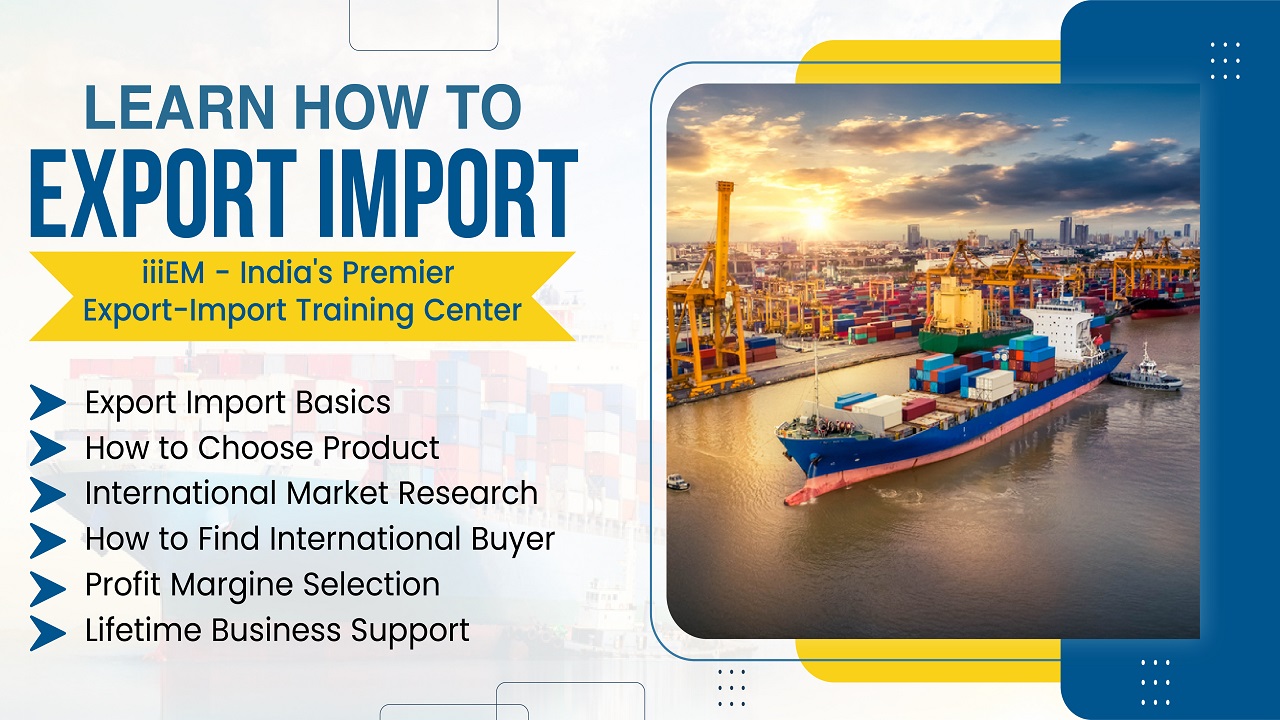 LEARN HOW TO
EXPORT IMPORT

iiiEM - India's Premier
Export-Import Training Center

Export Import Basics
How to Choose Product
International Market Research
How to Find International Buyer
Profit Margine Selection
Lifetime Business Support